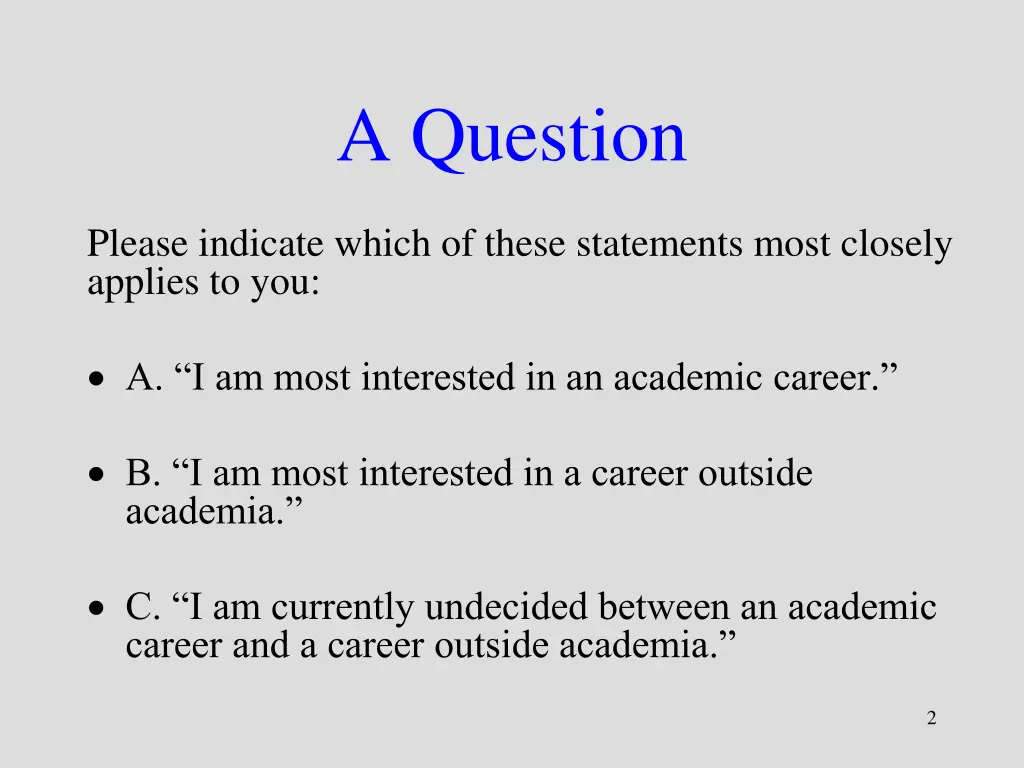 A Question

Please indicate which of these statements most closely applies to you:

• A. “I am most interested in an academic career.”

• B. “I am most interested in a career outside academia.”

• C. “I am currently undecided between an academic career and a career outside academia.”

2